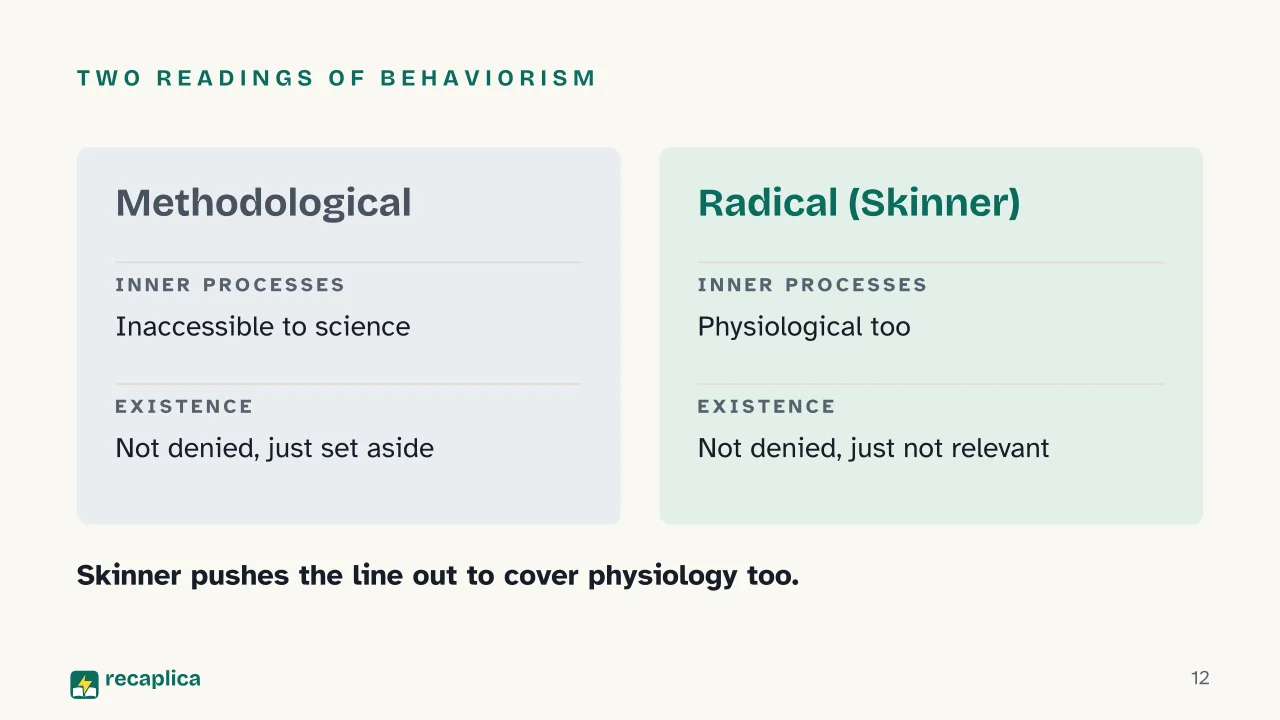 TWO READINGS OF BEHAVIORISM

Methodological

INNER PROCESSES

Inaccessible to science

EXISTENCE

Not denied, just set aside

Radical (Skinner)

INNER PROCESSES

Physiological too

EXISTENCE

Not denied, just not relevant

Skinner pushes the line out to cover physiology too.

recaplica

12